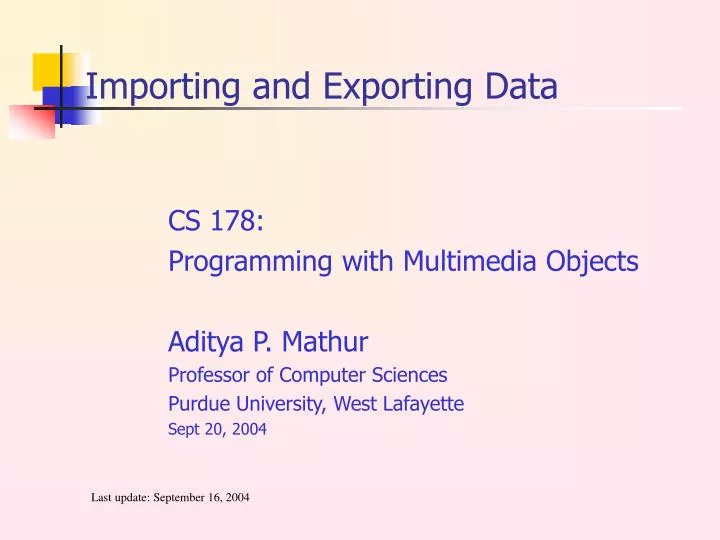 Importing and Exporting Data

CS 178:
Programming with Multimedia Objects

Aditya P. Mathur
Professor of Computer Sciences
Purdue University, West Lafayette
Sept 20, 2004

Last update: September 16, 2004